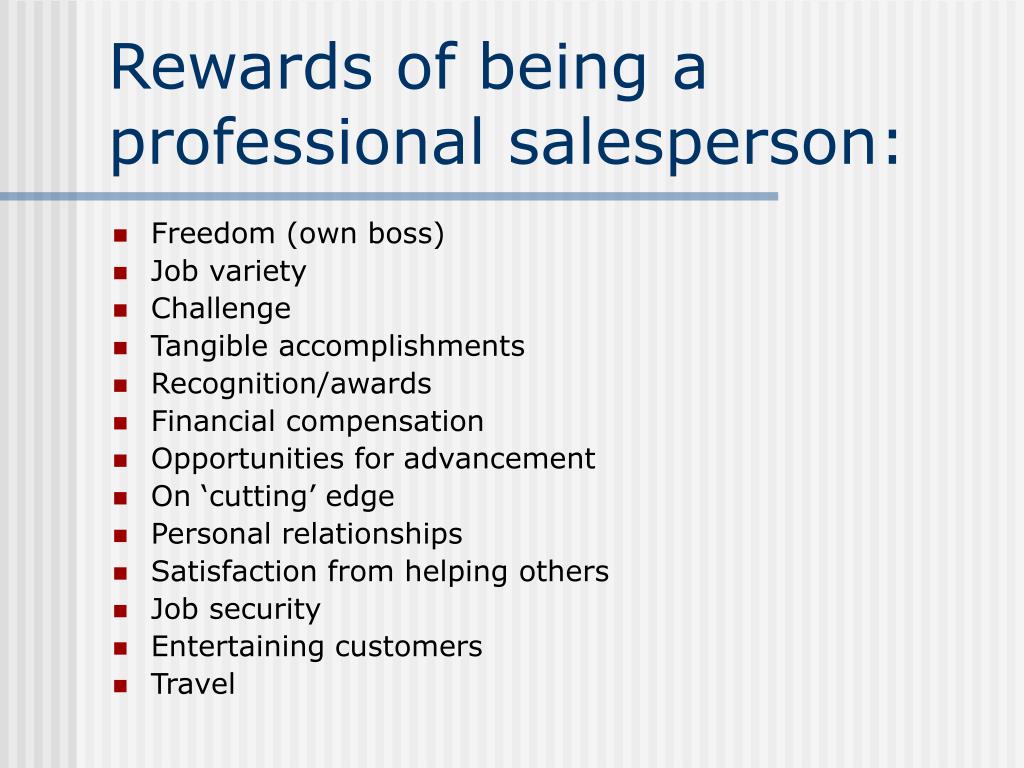 Rewards of being a professional salesperson:

- Freedom (own boss)
- Job variety
- Challenge
- Tangible accomplishments
- Recognition/awards
- Financial compensation
- Opportunities for advancement
- On ‘cutting’ edge
- Personal relationships
- Satisfaction from helping others
- Job security
- Entertaining customers
- Travel